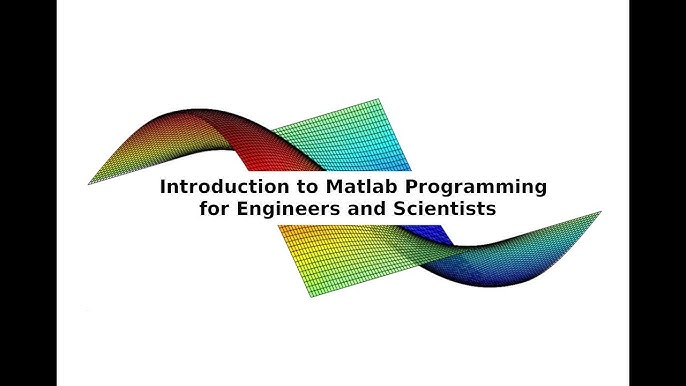 Introduction to Matlab Programming
for Engineers and Scientists